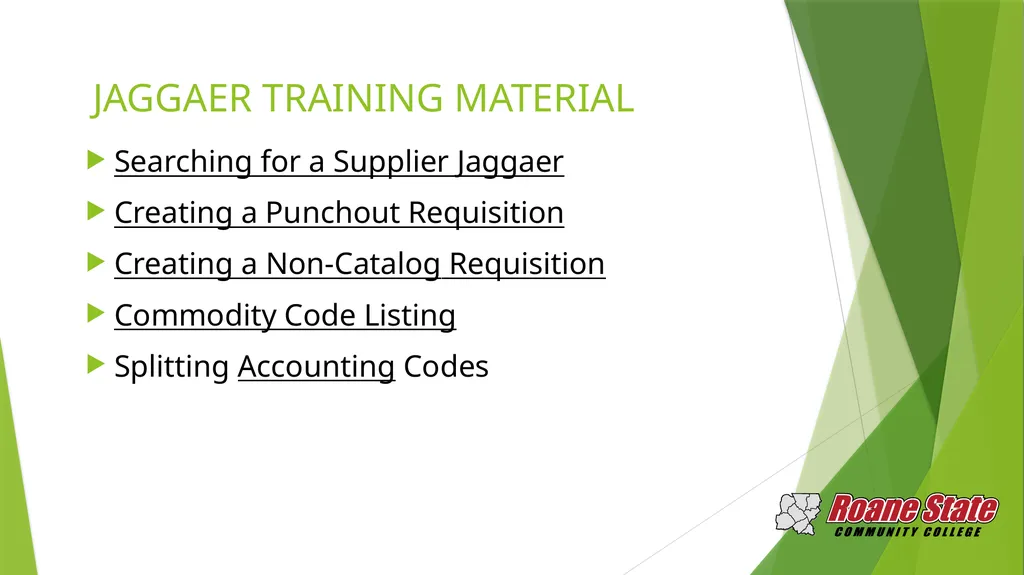 JAGGAER TRAINING MATERIAL

Searching for a Supplier Jaggaer

Creating a Punchout Requisition

Creating a Non-Catalog Requisition

Commodity Code Listing

Splitting Accounting Codes

Roane State
COMMUNITY COLLEGE